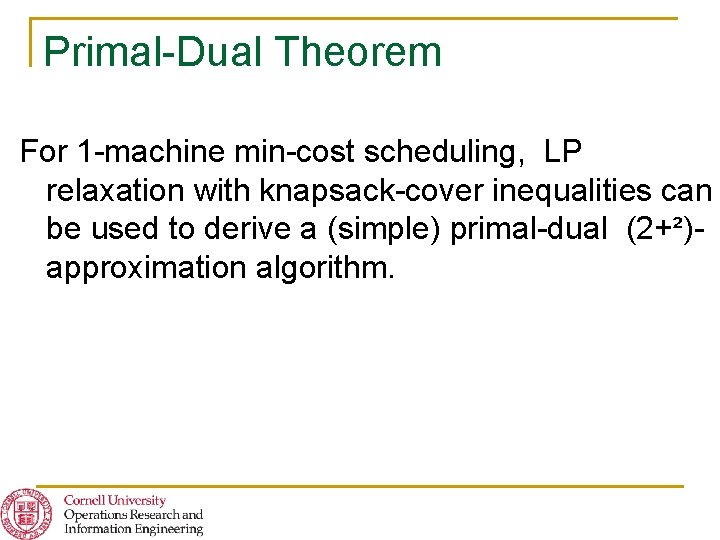 Primal-Dual Theorem

For 1-machine min-cost scheduling, LP relaxation with knapsack-cover inequalities can be used to derive a (simple) primal-dual (2+²)-approximation algorithm.

Cornell University
Operations Research and
Information Engineering